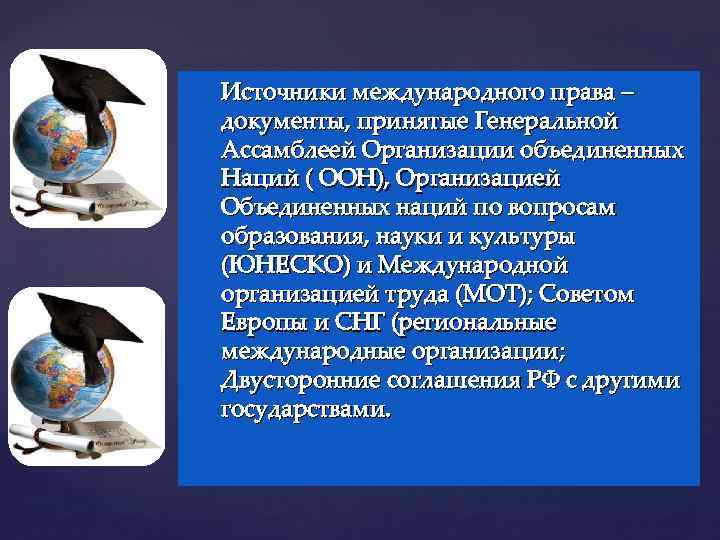 Источники международного права – документы, принятые Генеральной Ассамблеей Организации объединенных Наций ( ООН), Организацией Объединенных наций по вопросам образования, науки и культуры (ЮНЕСКО) и Международной организацией труда (МОТ); Советом Европы и СНГ (региональные международные организации; Двусторонние соглашения РФ с другими государствами.